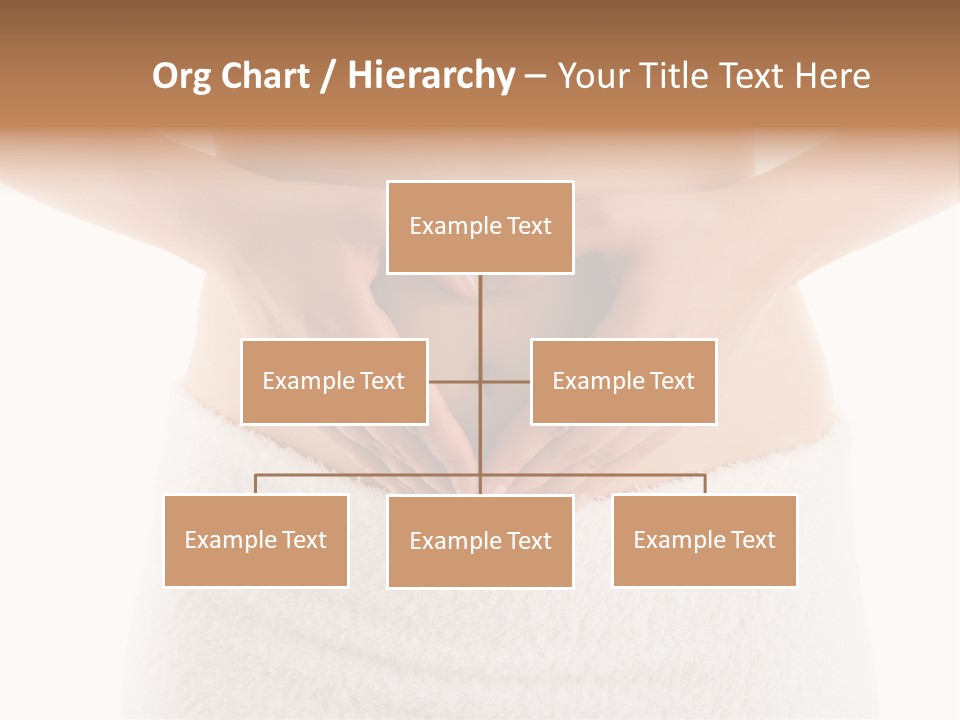 Org Chart / Hierarchy – Your Title Text Here

Example Text

Example Text

Example Text

Example Text

Example Text

Example Text